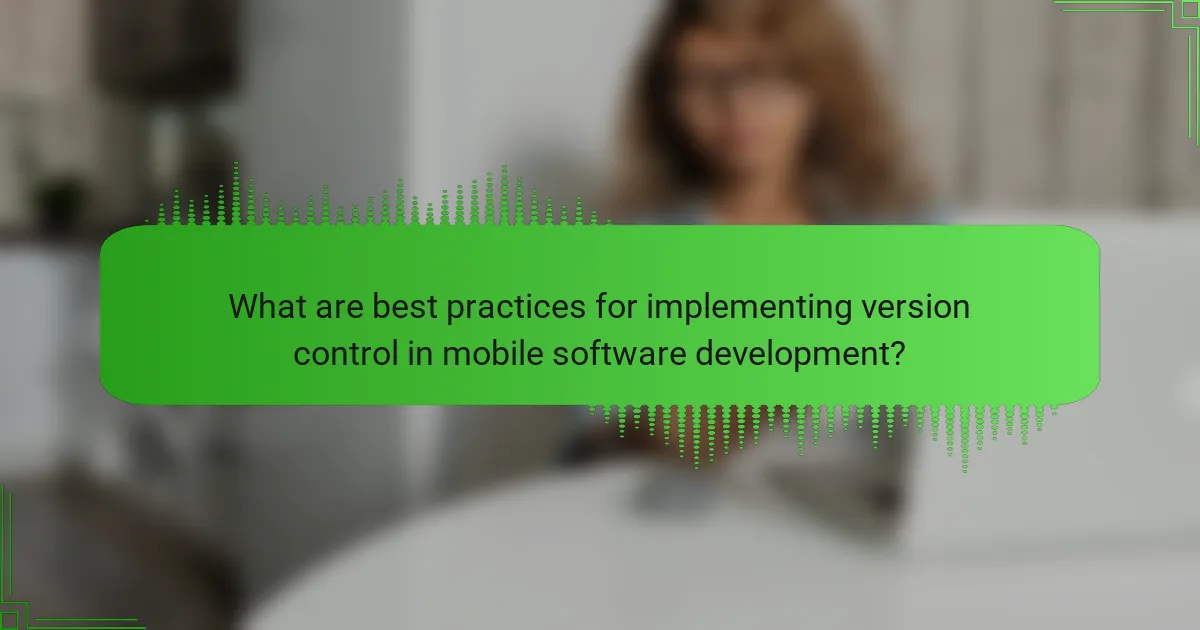 What are best practices for implementing version control in mobile software development?